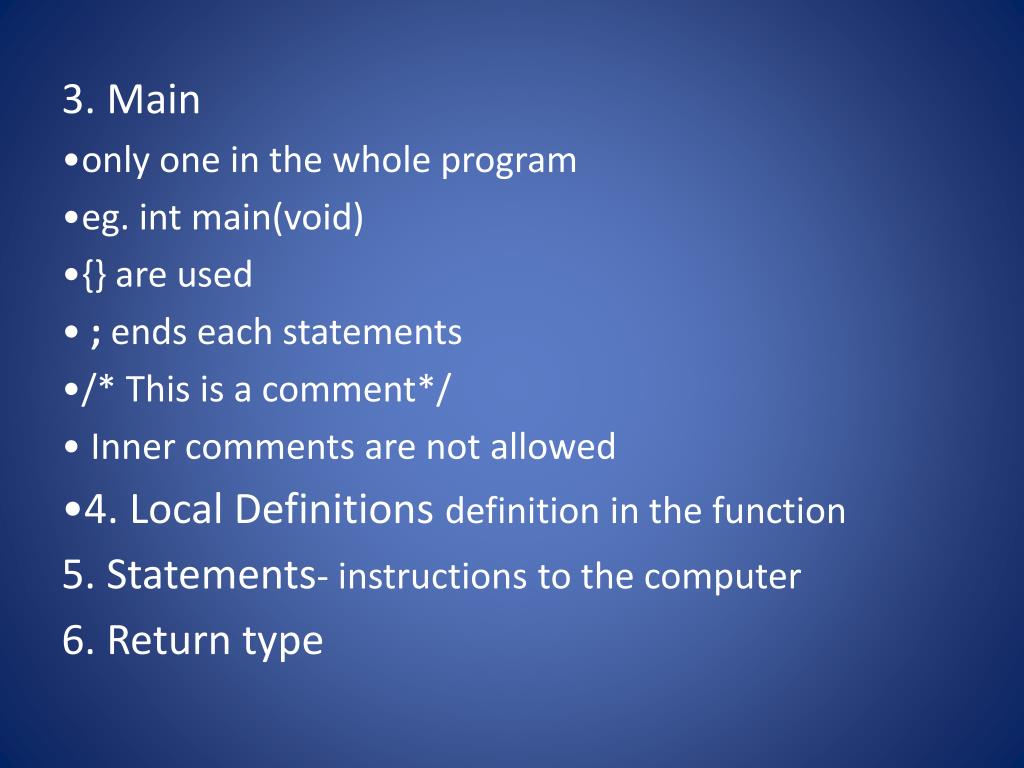 3. Main
•only one in the whole program
•eg. int main(void)
•{} are used
• ; ends each statements
•/* This is a comment*/
• Inner comments are not allowed
•4. Local Definitions definition in the function
5. Statements- instructions to the computer
6. Return type